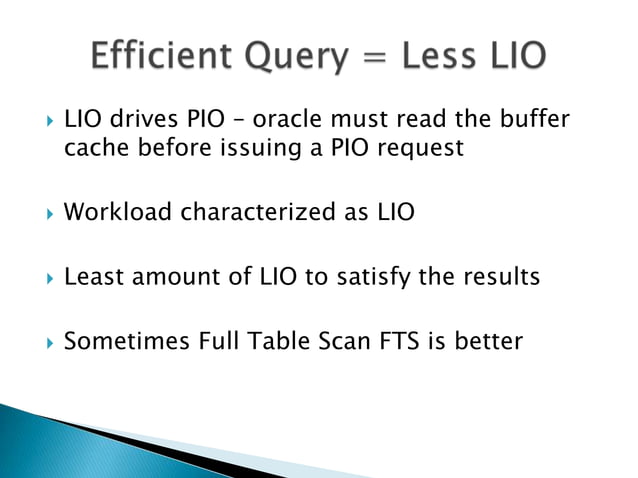 Efficient Query = Less LIO

LIO drives PIO – oracle must read the buffer cache before issuing a PIO request

Workload characterized as LIO

Least amount of LIO to satisfy the results

Sometimes Full Table Scan FTS is better